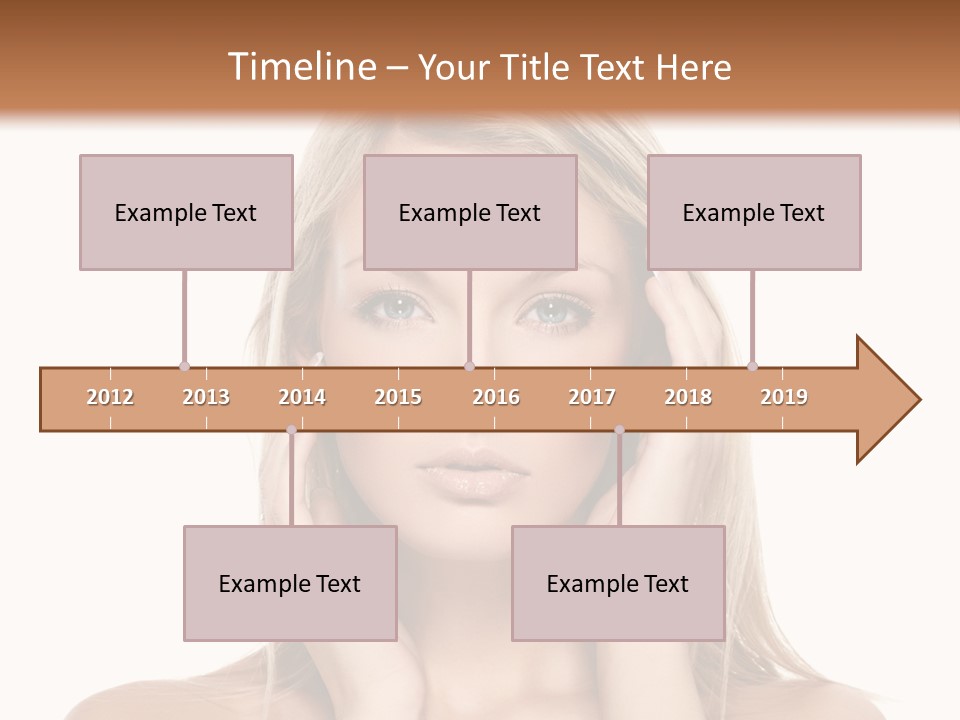 Timeline – Your Title Text Here

Example Text

Example Text

Example Text

2012 2013 2014 2015 2016 2017 2018 2019

Example Text

Example Text